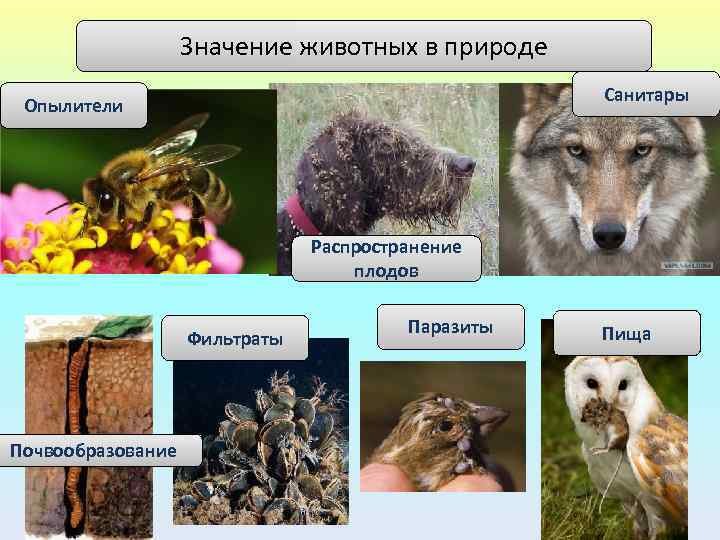 Значение животных в природе

Опылители

Распространение плодов

Санитары

Почвообразование

Фильтраты

Паразиты

Пища